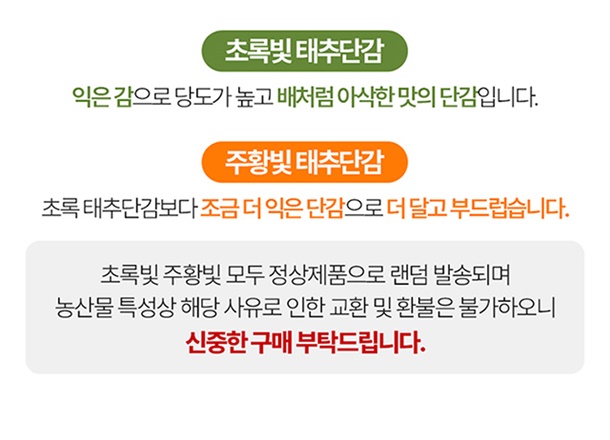 초록빛 태추단감

익은 감으로 당도가 높고 배처럼 아삭한 맛의 단감입니다.

주황빛 태추단감

초록 태추단감보다 조금 더 익은 단감으로 더 달고 부드럽습니다.

초록빛 주황빛 모두 정상제품으로 랜덤 발송되며
농산물 특성상 해당 사유로 인한 교환 및 환불은 불가하오니
신중한 구매 부탁드립니다.